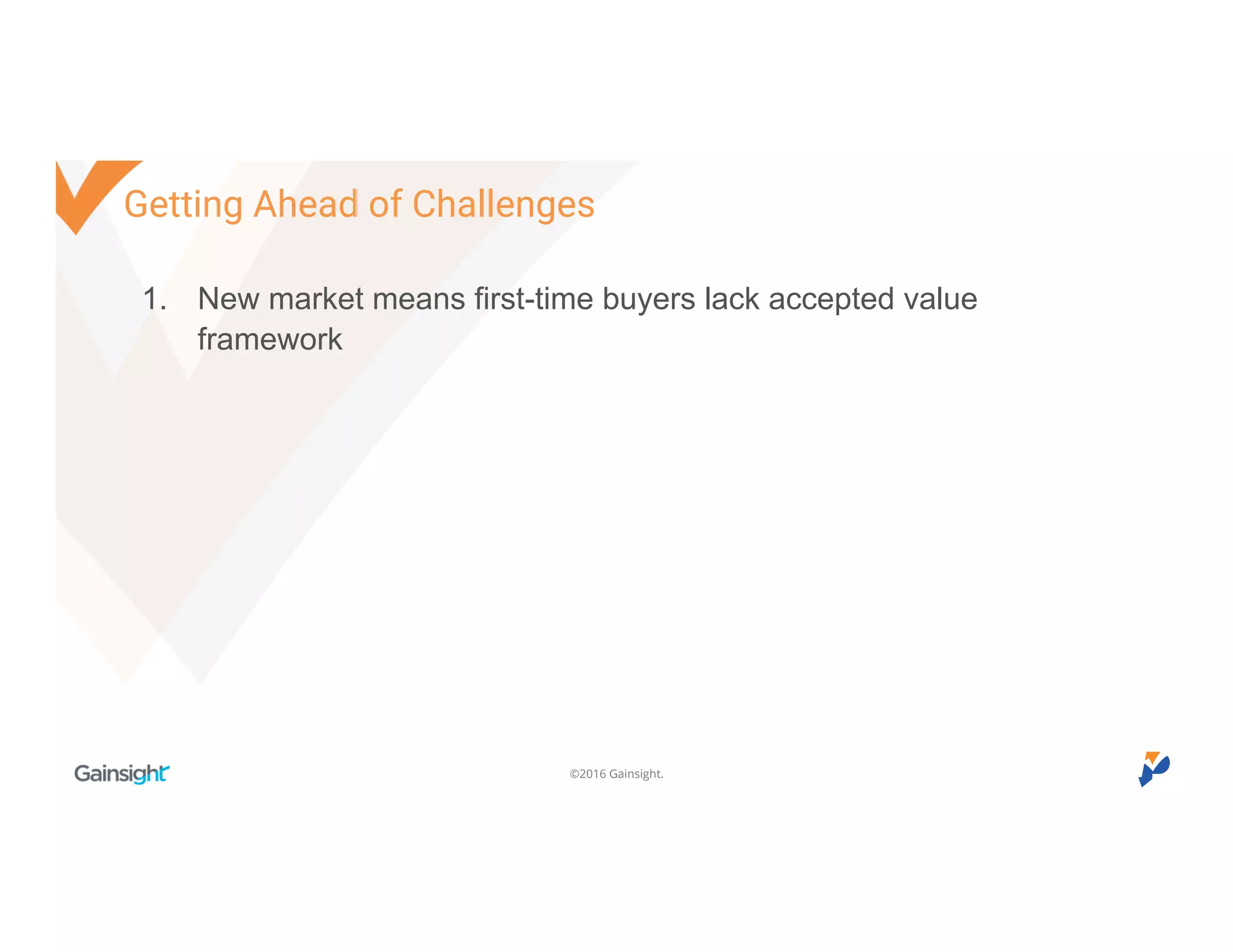 Getting Ahead of Challenges

1. New market means first-time buyers lack accepted value framework

Gainsight

©2016 Gainsight.